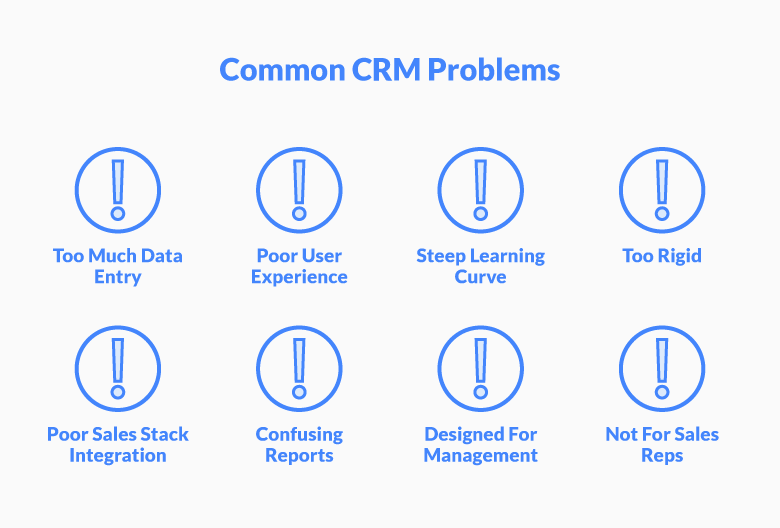 Common CRM Problems

Too Much Data Entry

Poor User Experience

Steep Learning Curve

Too Rigid

Poor Sales Stack Integration

Confusing Reports

Designed For Management

Not For Sales Reps